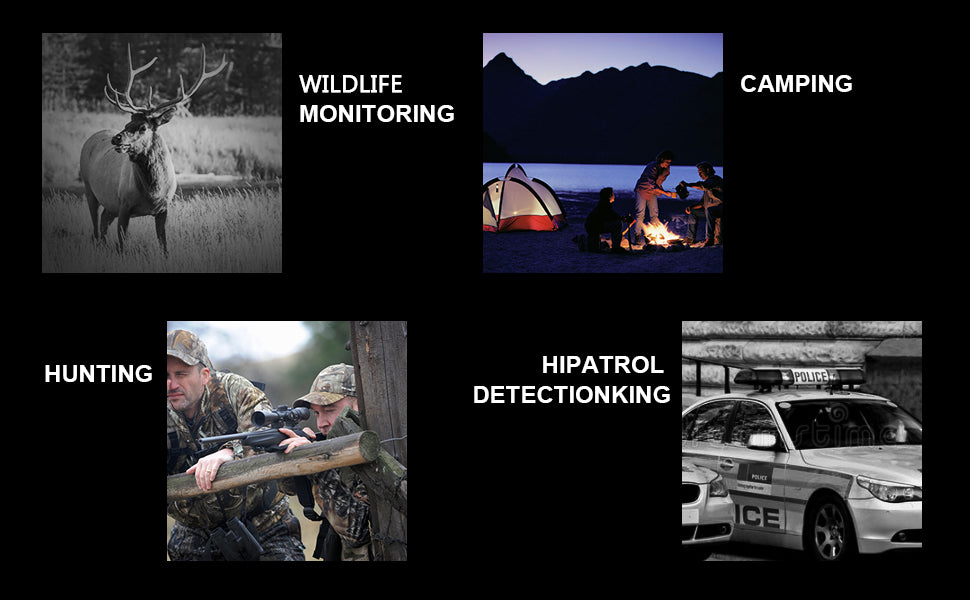 WILDLIFE MONITORING

CAMPING

HUNTING

HIPATROL DETECTIONKING

POLICE

POLICE

ICE